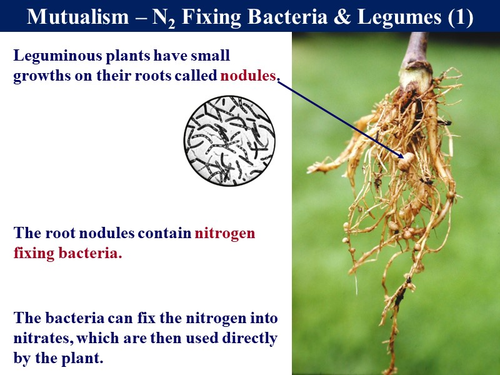 Mutualism – $N_2$ Fixing Bacteria & Legumes (1)

Leguminous plants have small growths on their roots called nodules.

The root nodules contain nitrogen fixing bacteria.

The bacteria can fix the nitrogen into nitrates, which are then used directly by the plant.